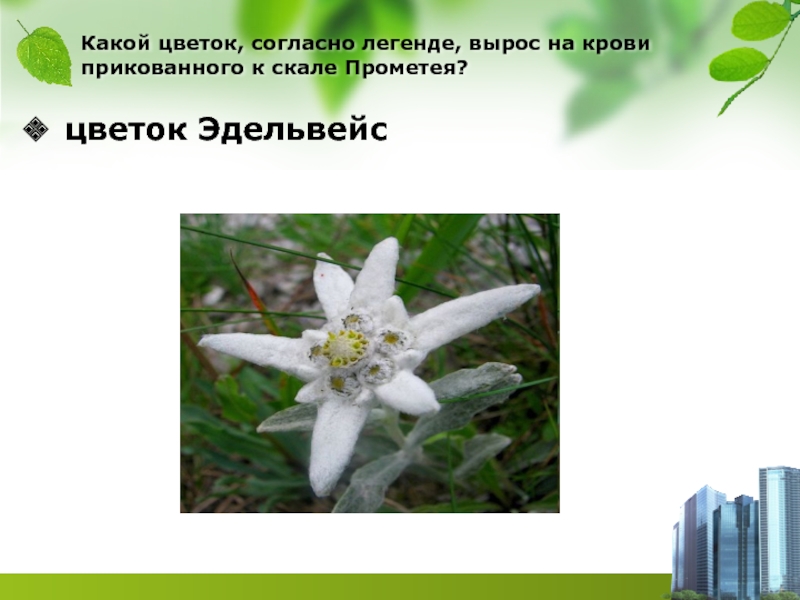 Какой цветок, согласно легенде, вырос на крови прикованного к скале Прометея?

цветок Эдельвейс